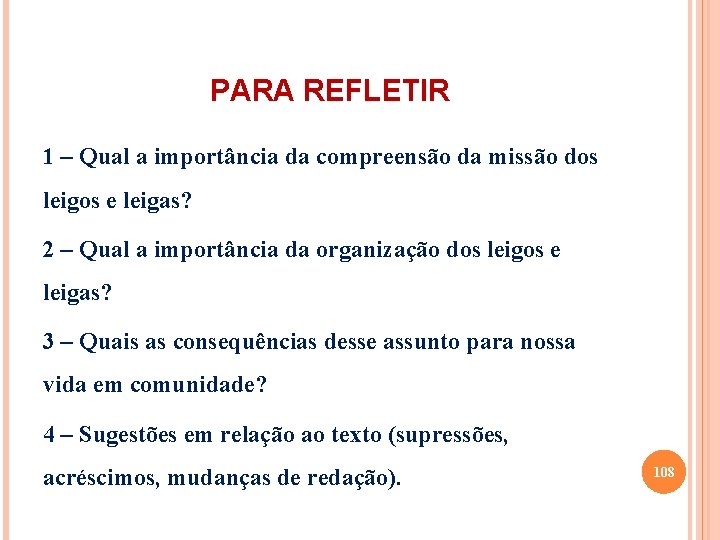 PARA REFLETIR

1 – Qual a importância da compreensão da missão dos leigos e leigas?

2 – Qual a importância da organização dos leigos e leigas?

3 – Quais as consequências desse assunto para nossa vida em comunidade?

4 – Sugestões em relação ao texto (supressões, acréscimos, mudanças de redação).

108